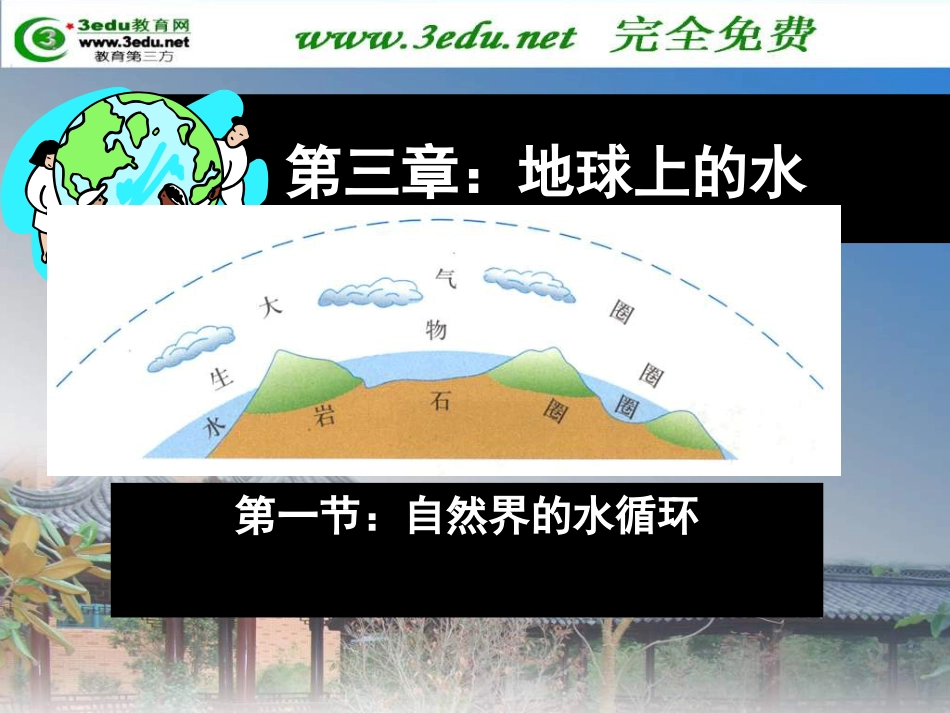 3edu教育网
www.3edu.net
教育第三方

www.3edu.net 完全免费

第三章：地球上的水

大 气 圈
生 物 圈
水 圈
岩 石 圈

第一节：自然界的水循环